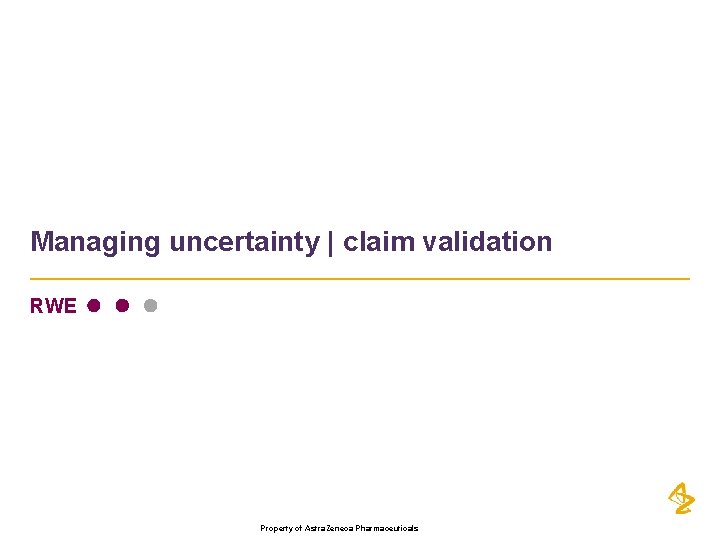 Managing uncertainty | claim validation

RWE

Property of AstraZeneca Pharmaceuticals